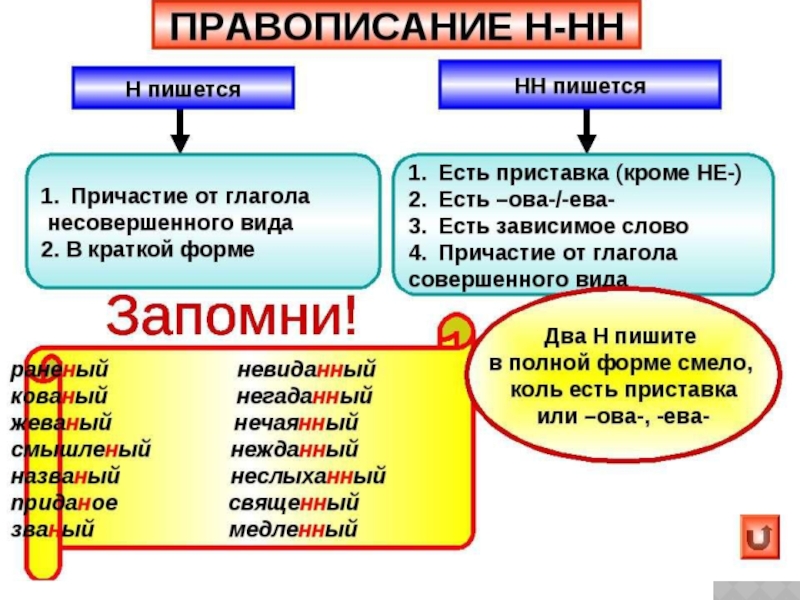 ПРАВОПИСАНИЕ Н-НН

Н пишется

1. Причастие от глагола несовершенного вида
2. В краткой форме

НН пишется

1. Есть приставка (кроме НЕ-)
2. Есть –ова-/-ева-
3. Есть зависимое слово
4. Причастие от глагола совершенного вида

Запомни!

раненый
кованый
жеваный
смышленый
названый
приданое
званый

невиданный
негаданный
нечаянный
нежданный
неслыханный
священный
медленный

Два Н пишите в полной форме смело, коль есть приставка или –ова-, -ева-